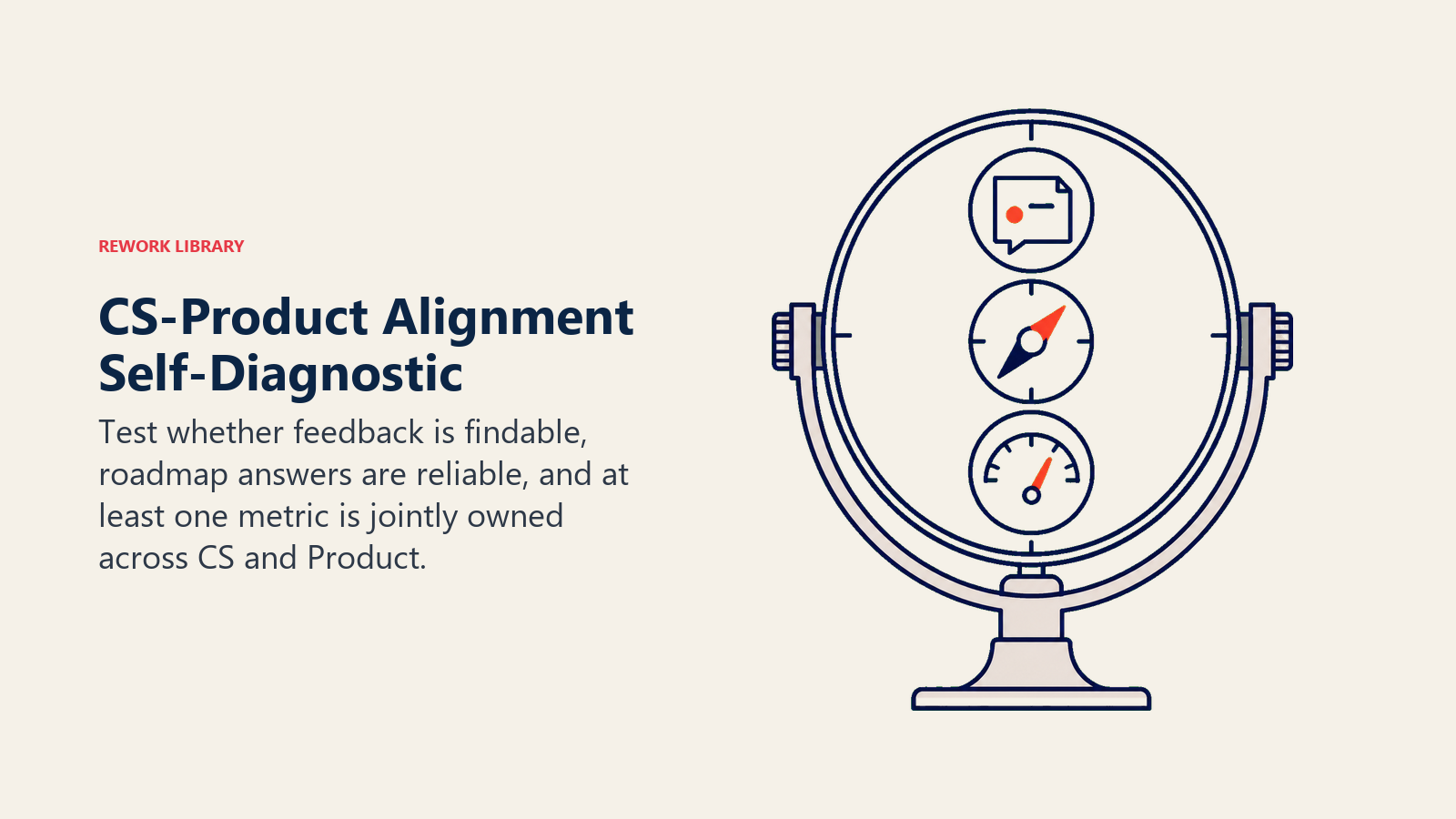 REWORK LIBRARY

CS-Product Alignment Self-Diagnostic

Test whether feedback is findable, roadmap answers are reliable, and at least one metric is jointly owned across CS and Product.